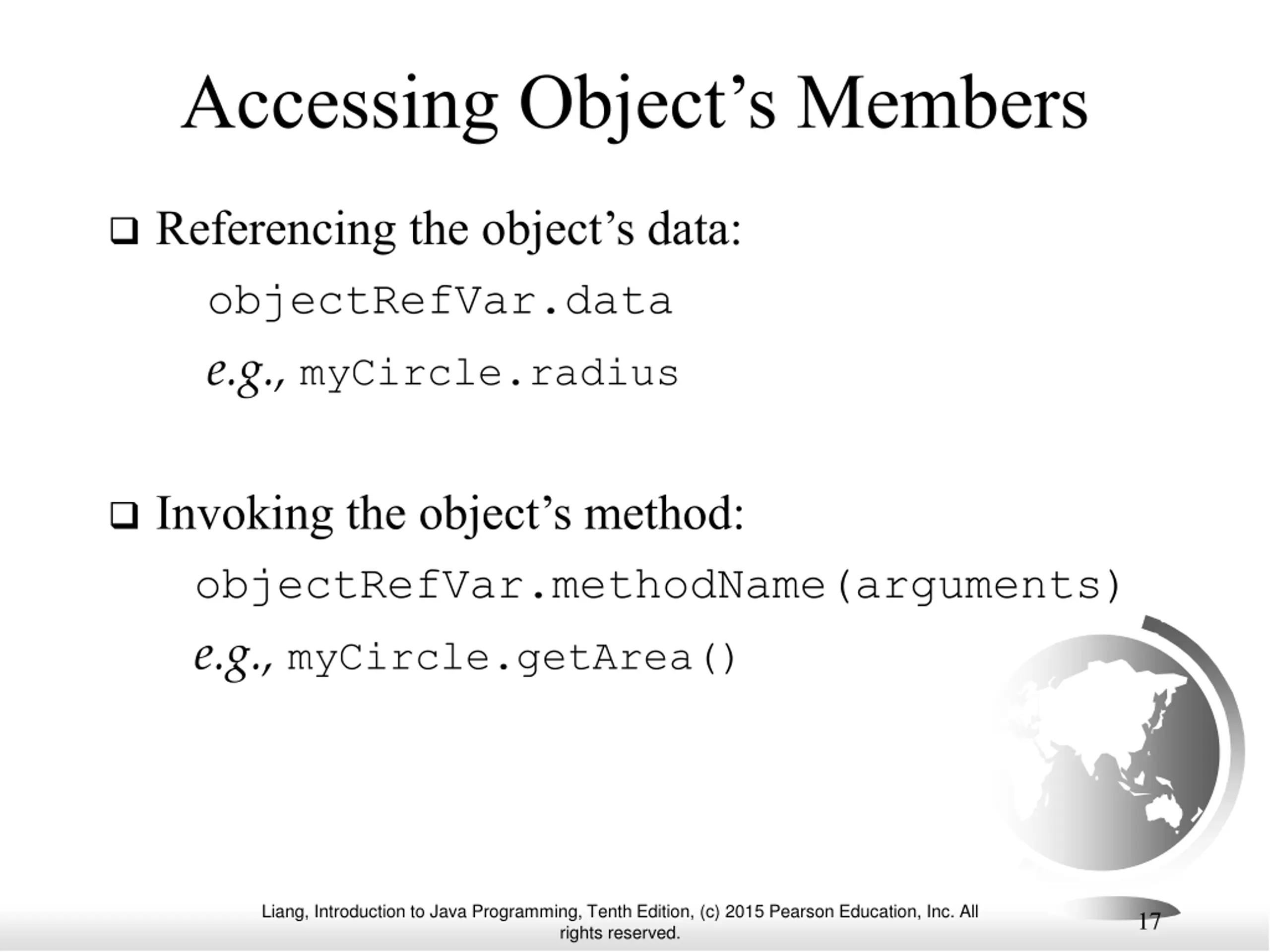 Accessing Object’s Members

❑ Referencing the object’s data:

objectRefVar.data

e.g., myCircle.radius

❑ Invoking the object’s method:

objectRefVar.methodName(arguments)

e.g., myCircle.getArea()

Liang, Introduction to Java Programming, Tenth Edition, (c) 2015 Pearson Education, Inc. All rights reserved.

17